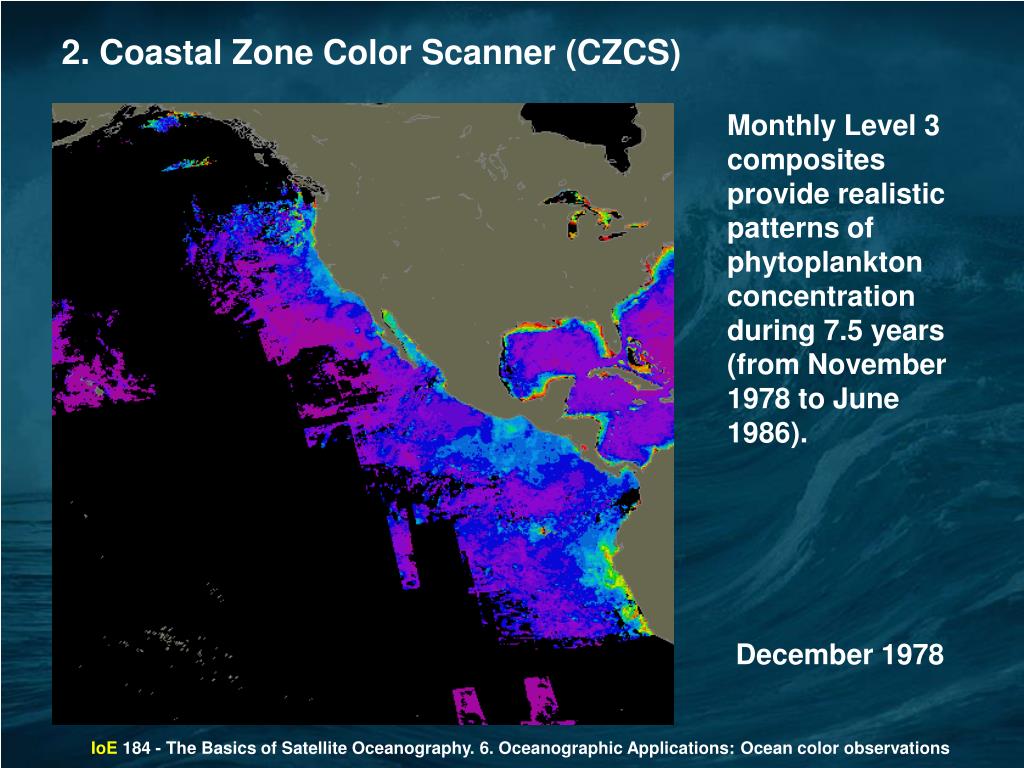 2. Coastal Zone Color Scanner (CZCS)

Monthly Level 3 composites provide realistic patterns of phytoplankton concentration during 7.5 years (from November 1978 to June 1986).

December 1978

IoE 184 - The Basics of Satellite Oceanography. 6. Oceanographic Applications: Ocean color observations